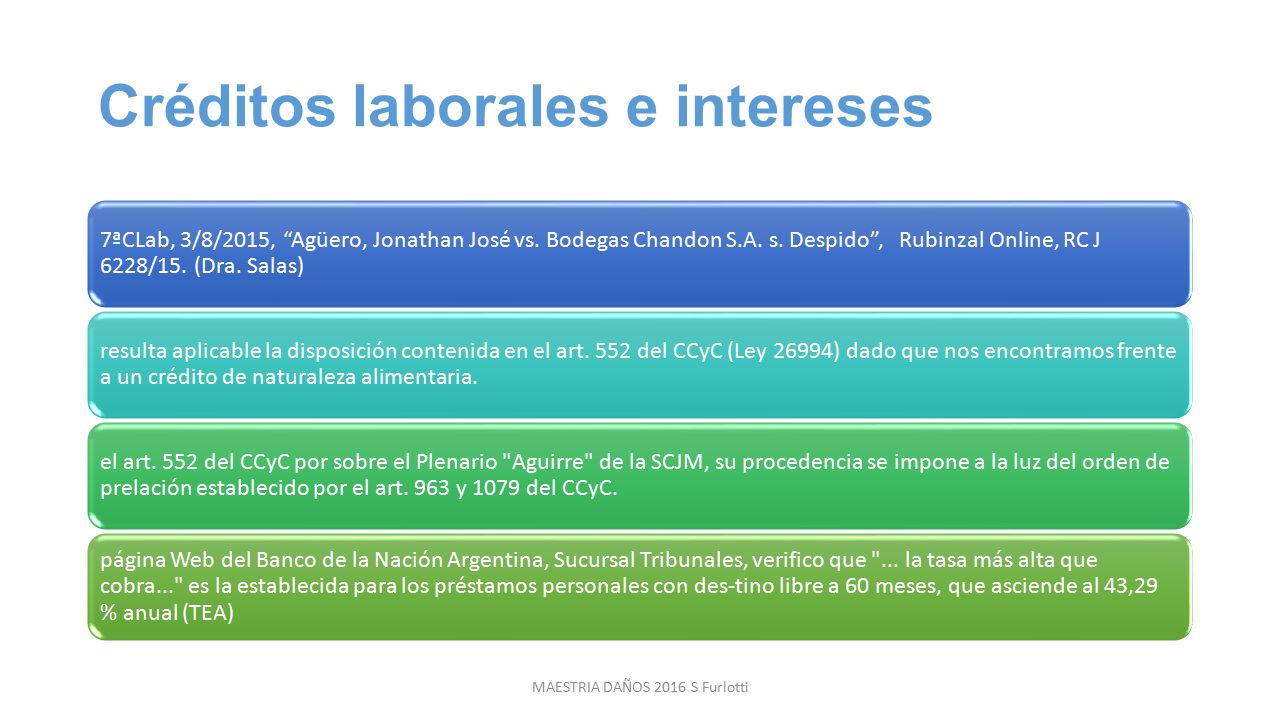 Créditos laborales e intereses

7ªCLab, 3/8/2015, “Agüero, Jonathan José vs. Bodegas Chandon S.A. s. Despido”, Rubinzal Online, RC J 6228/15. (Dra. Salas)

resulta aplicable la disposición contenida en el art. 552 del CCyC (Ley 26994) dado que nos encontramos frente a un crédito de naturaleza alimentaria.

el art. 552 del CCyC por sobre el Plenario "Aguirre" de la SCJM, su procedencia se impone a la luz del orden de prelación establecido por el art. 963 y 1079 del CCyC.

página Web del Banco de la Nación Argentina, Sucursal Tribunales, verifico que "... la tasa más alta que cobra..." es la establecida para los préstamos personales con des-tino libre a 60 meses, que asciende al 43,29 % anual (TEA)

MAESTRIA DAÑOS 2016 S Furlotti